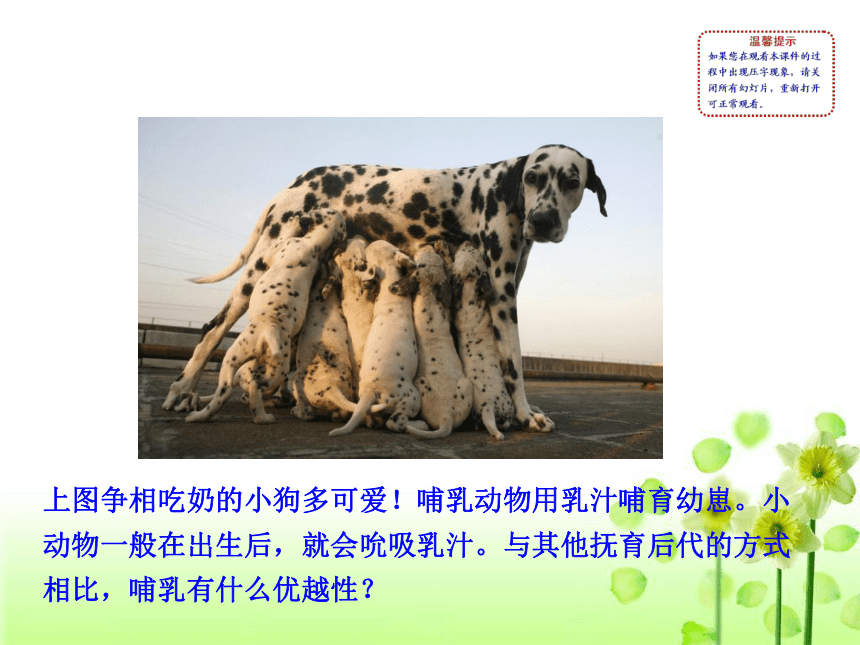 温馨提示
如果您在观看本课件的过程中出现压字现象，请关闭所有幻灯片，重新打开可正常观看。

上图争相吃奶的小狗多可爱！哺乳动物用乳汁哺育幼崽。小动物一般在出生后，就会吮吸乳汁。与其他抚育后代的方式相比，哺乳有什么优越性？